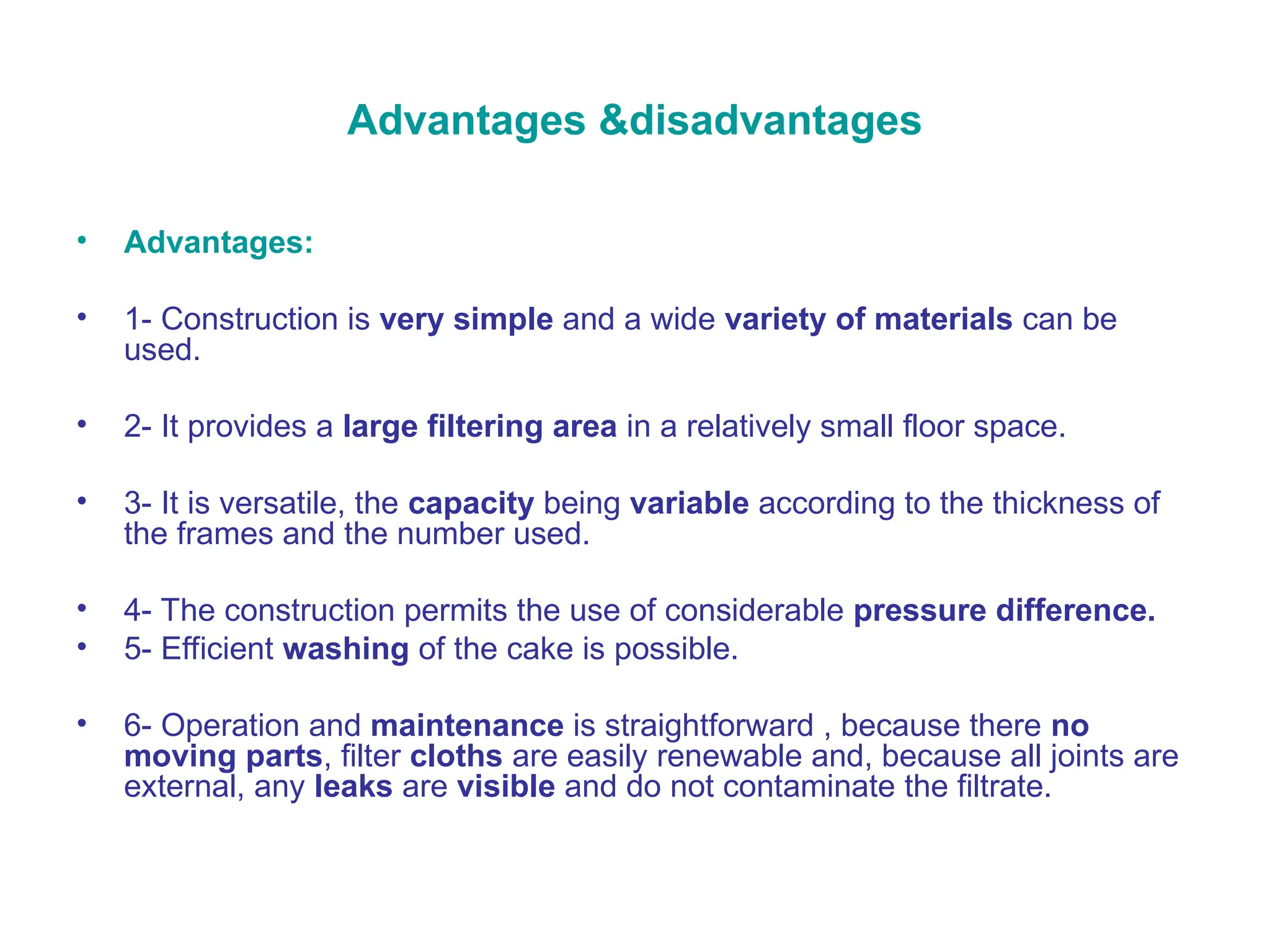 Advantages &disadvantages

• Advantages:

• 1- Construction is very simple and a wide variety of materials can be used.

• 2- It provides a large filtering area in a relatively small floor space.

• 3- It is versatile, the capacity being variable according to the thickness of the frames and the number used.

• 4- The construction permits the use of considerable pressure difference.
• 5- Efficient washing of the cake is possible.

• 6- Operation and maintenance is straightforward , because there no moving parts, filter cloths are easily renewable and, because all joints are external, any leaks are visible and do not contaminate the filtrate.